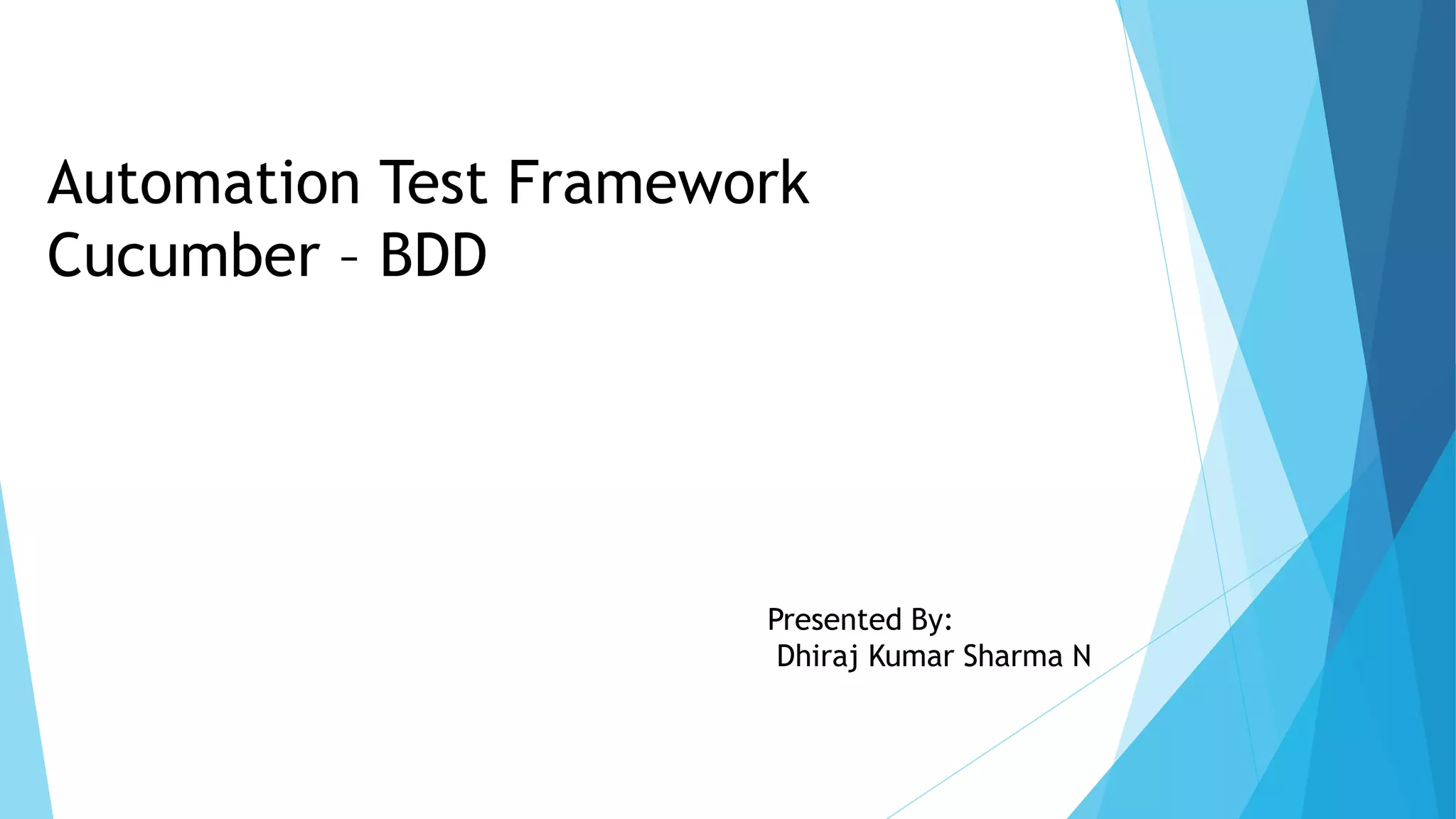 Automation Test Framework
Cucumber – BDD

Presented By:
Dhiraj Kumar Sharma N